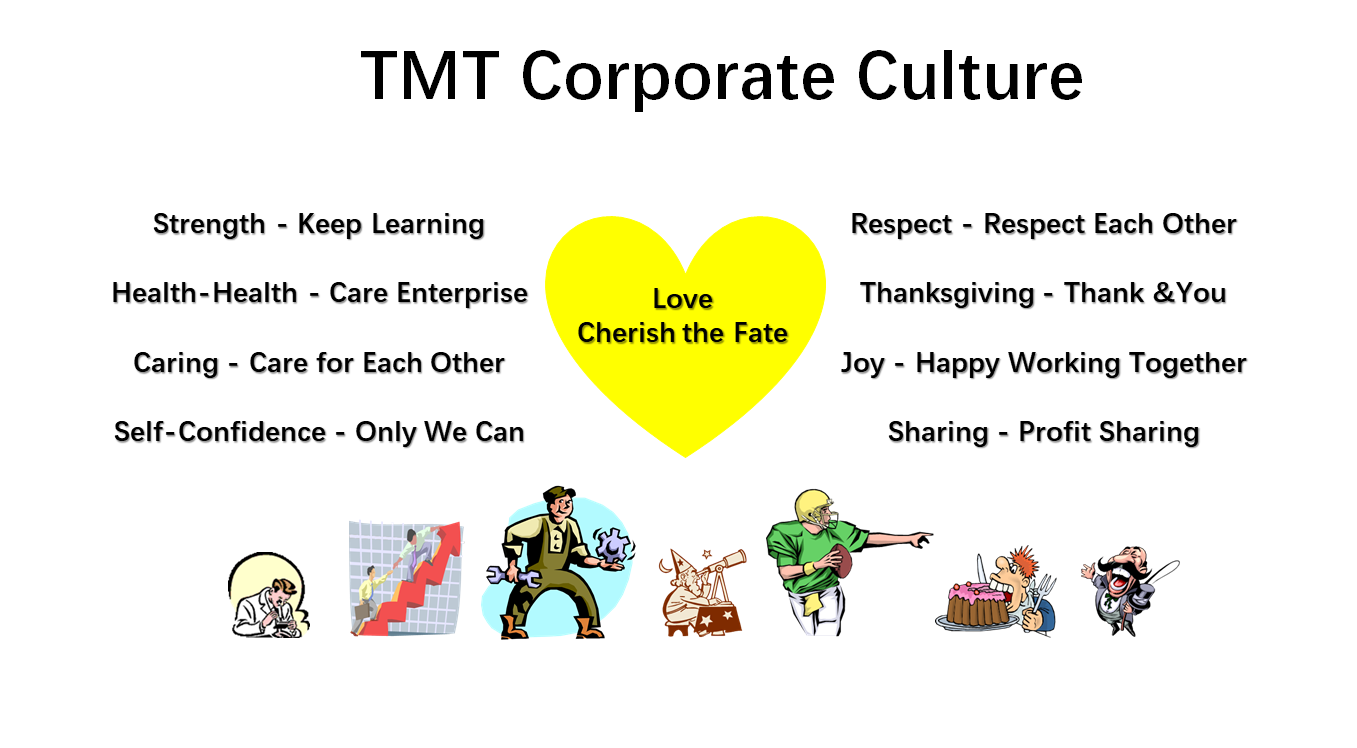 TMT Corporate Culture

Strength - Keep Learning

Health-Health - Care Enterprise

Caring - Care for Each Other

Self-Confidence - Only We Can

Love
Cherish the Fate

Respect - Respect Each Other

Thanksgiving - Thank &You

Joy - Happy Working Together

Sharing - Profit Sharing